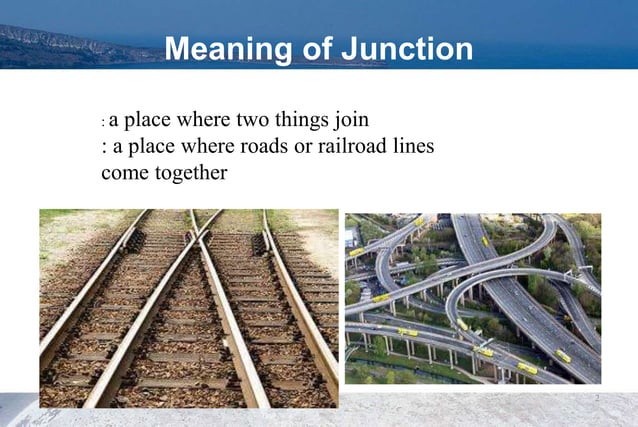 Meaning of Junction

: a place where two things join
: a place where roads or railroad lines come together